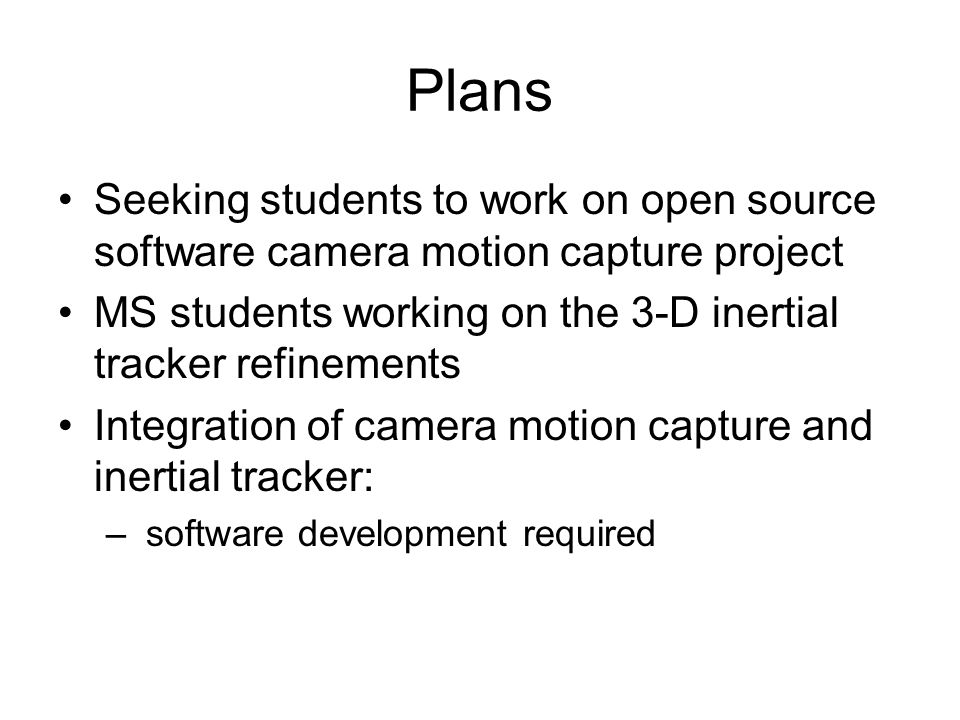 Plans

• Seeking students to work on open source software camera motion capture project
• MS students working on the 3-D inertial tracker refinements
• Integration of camera motion capture and inertial tracker:
– software development required